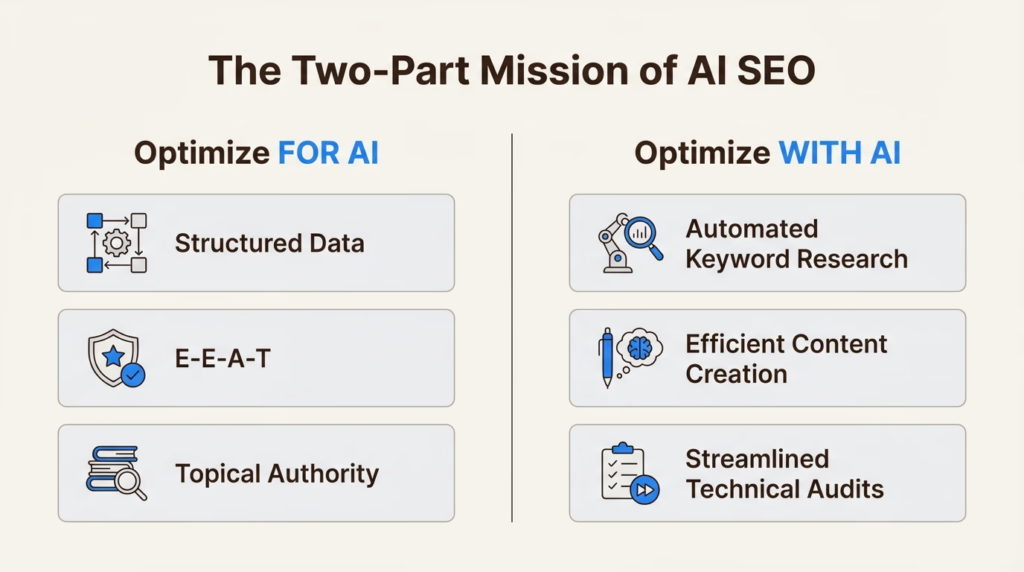 The Two-Part Mission of AI SEO

Optimize FOR AI

Structured Data

E-E-A-T

Topical Authority

Optimize WITH AI

Automated Keyword Research

Efficient Content Creation

Streamlined Technical Audits